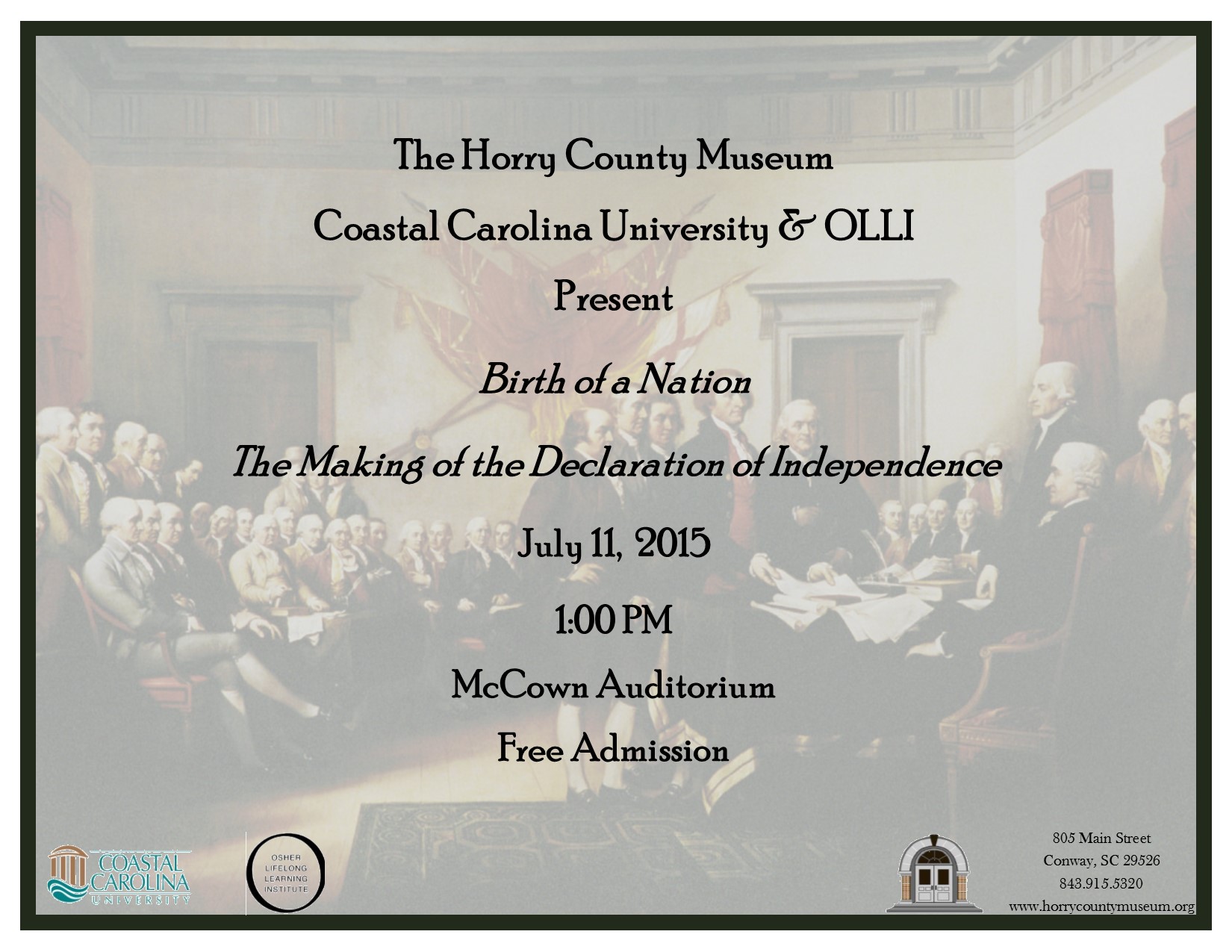 The Horry County Museum

Coastal Carolina University & OLLI

Present

Birth of a Nation

The Making of the Declaration of Independence

July 11, 2015

1:00 PM

McCown Auditorium

Free Admission

COASTAL CAROLINA UNIVERSITY

OSHER LIFELONG LEARNING INSTITUTE

805 Main Street
Conway, SC 29526
843.915.5320
www.horrycountymuseum.org